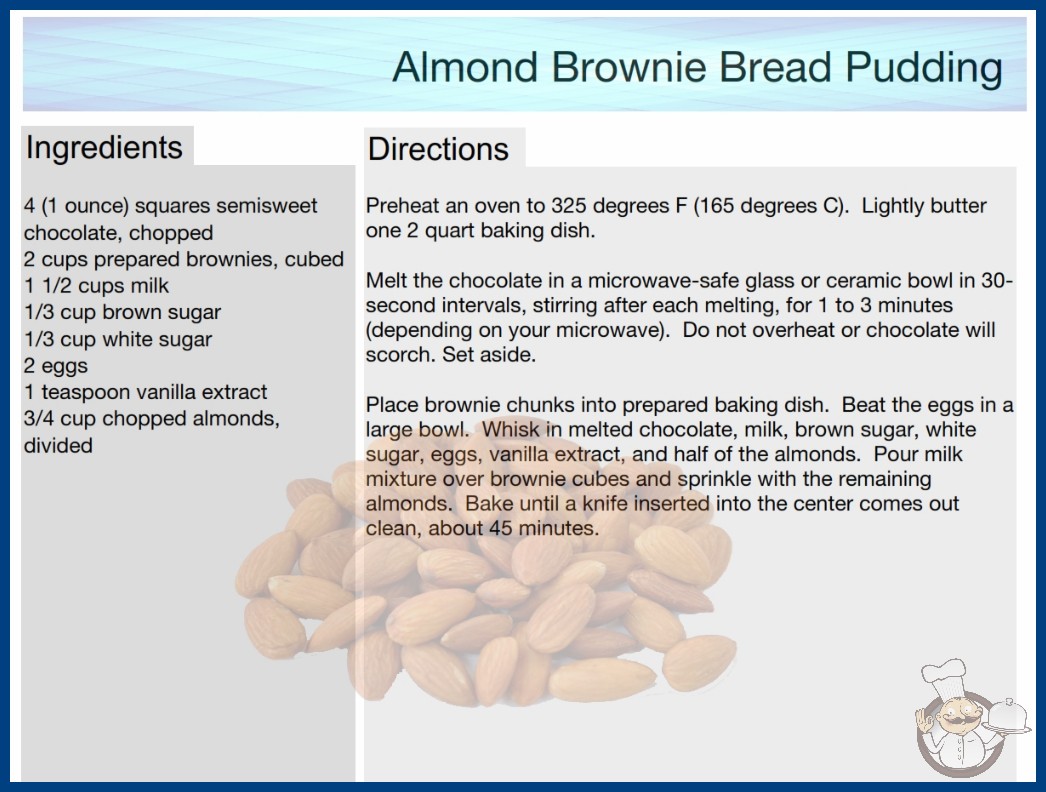 Almond Brownie Bread Pudding

Ingredients

4 (1 ounce) squares semisweet chocolate, chopped
2 cups prepared brownies, cubed
1 1/2 cups milk
1/3 cup brown sugar
1/3 cup white sugar
2 eggs
1 teaspoon vanilla extract
3/4 cup chopped almonds, divided

Directions

Preheat an oven to 325 degrees F (165 degrees C). Lightly butter one 2 quart baking dish.

Melt the chocolate in a microwave-safe glass or ceramic bowl in 30-second intervals, stirring after each melting, for 1 to 3 minutes (depending on your microwave). Do not overheat or chocolate will scorch. Set aside.

Place brownie chunks into prepared baking dish. Beat the eggs in a large bowl. Whisk in melted chocolate, milk, brown sugar, white sugar, eggs, vanilla extract, and half of the almonds. Pour milk mixture over brownie cubes and sprinkle with the remaining almonds. Bake until a knife inserted into the center comes out clean, about 45 minutes.